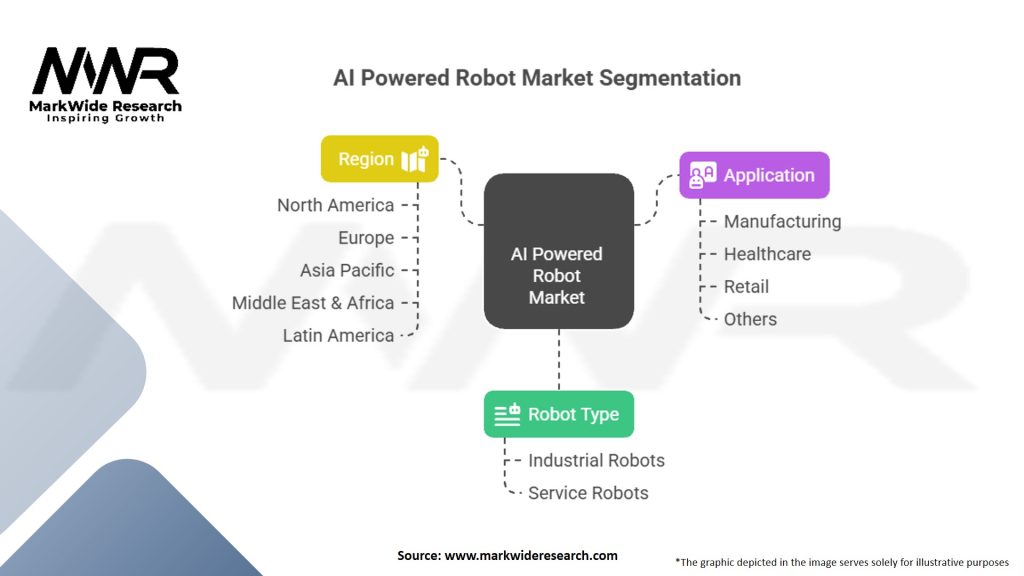 MWR
MarkWide Research
Inspiring Growth

AI Powered Robot Market Segmentation

Region
North America
Europe
Asia Pacific
Middle East & Africa
Latin America

AI Powered Robot Market

Application
Manufacturing
Healthcare
Retail
Others

Robot Type
Industrial Robots
Service Robots

Source: www.markwideresearch.com

*The graphic depicted in the image serves solely for illustrative purposes